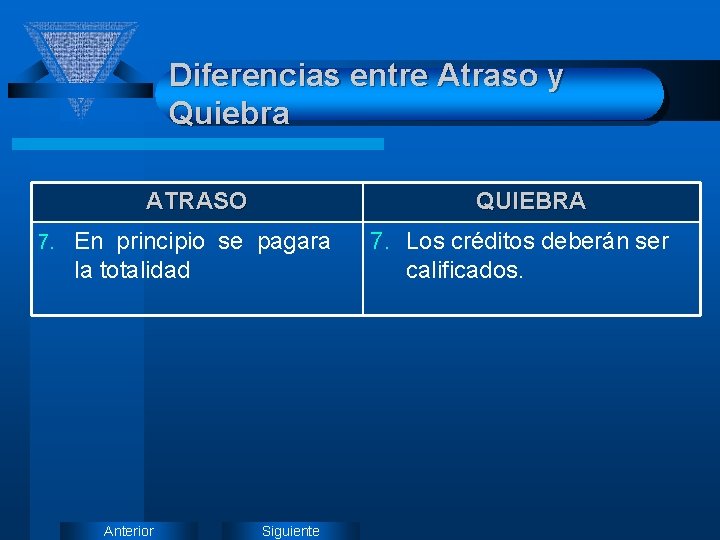 Diferencias entre Atraso y Quiebra

| ATRASO | QUIEBRA |
|---|---|
| 7. En principio se pagara la totalidad | 7. Los créditos deberán ser calificados. |

Anterior

Siguiente